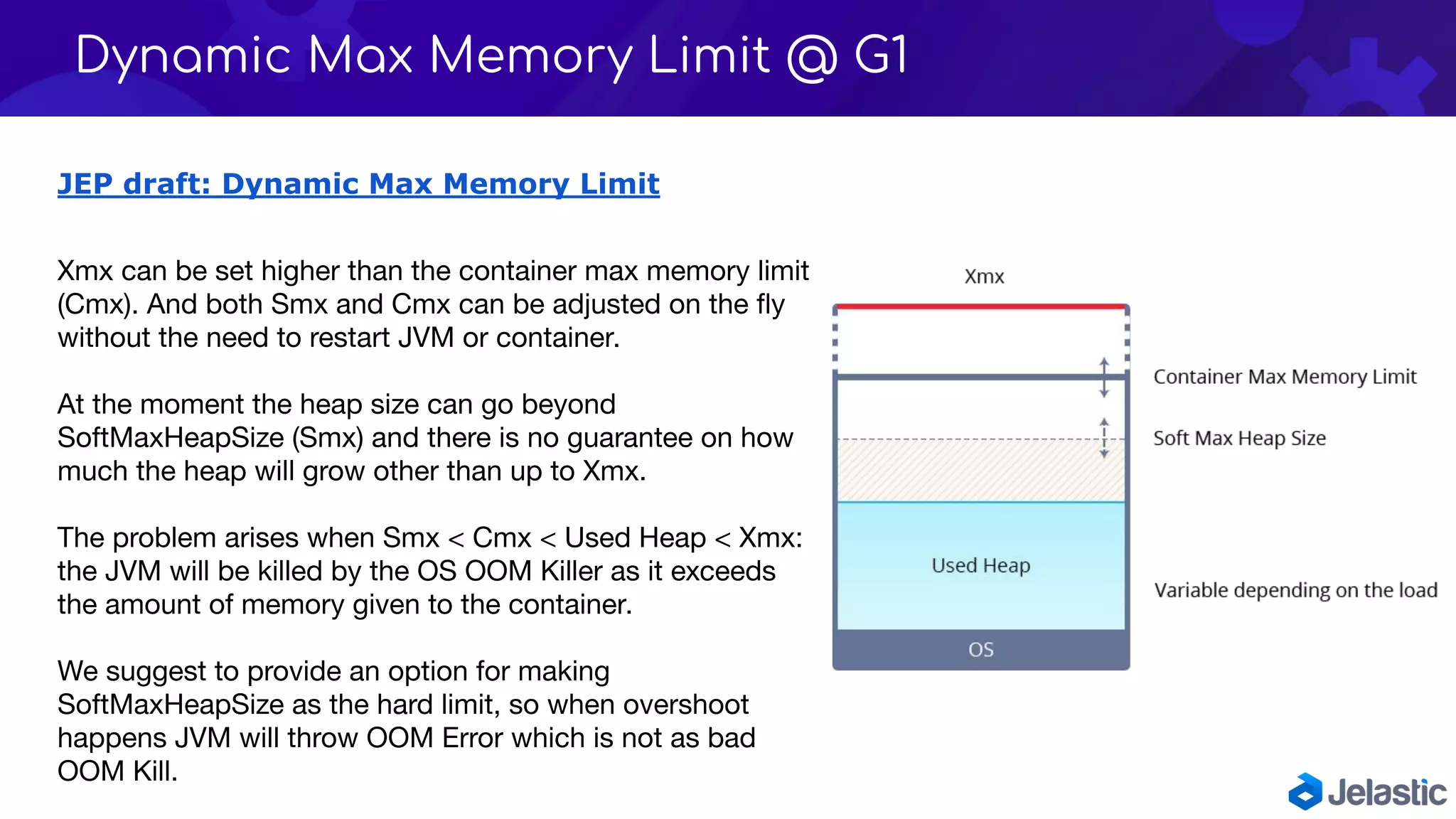 Dynamic Max Memory Limit @ G1

JEP draft: Dynamic Max Memory Limit

Xmx can be set higher than the container max memory limit (Cmx). And both Smx and Cmx can be adjusted on the fly without the need to restart JVM or container.

At the moment the heap size can go beyond SoftMaxHeapSize (Smx) and there is no guarantee on how much the heap will grow other than up to Xmx.

The problem arises when Smx < Cmx < Used Heap < Xmx: the JVM will be killed by the OS OOM Killer as it exceeds the amount of memory given to the container.

We suggest to provide an option for making SoftMaxHeapSize as the hard limit, so when overshoot happens JVM will throw OOM Error which is not as bad OOM Kill.

Xmx

Container Max Memory Limit

Soft Max Heap Size

Used Heap

Variable depending on the load

OS

Jelastic